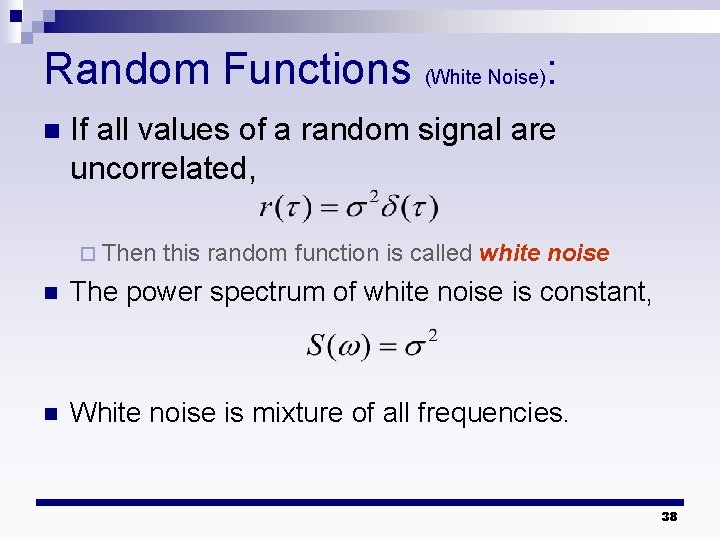 Random Functions (White Noise):

If all values of a random signal are uncorrelated,

$r(\tau) = \sigma^2 \delta(\tau)$

Then this random function is called white noise

The power spectrum of white noise is constant,

$S(\omega) = \sigma^2$

White noise is mixture of all frequencies.

38